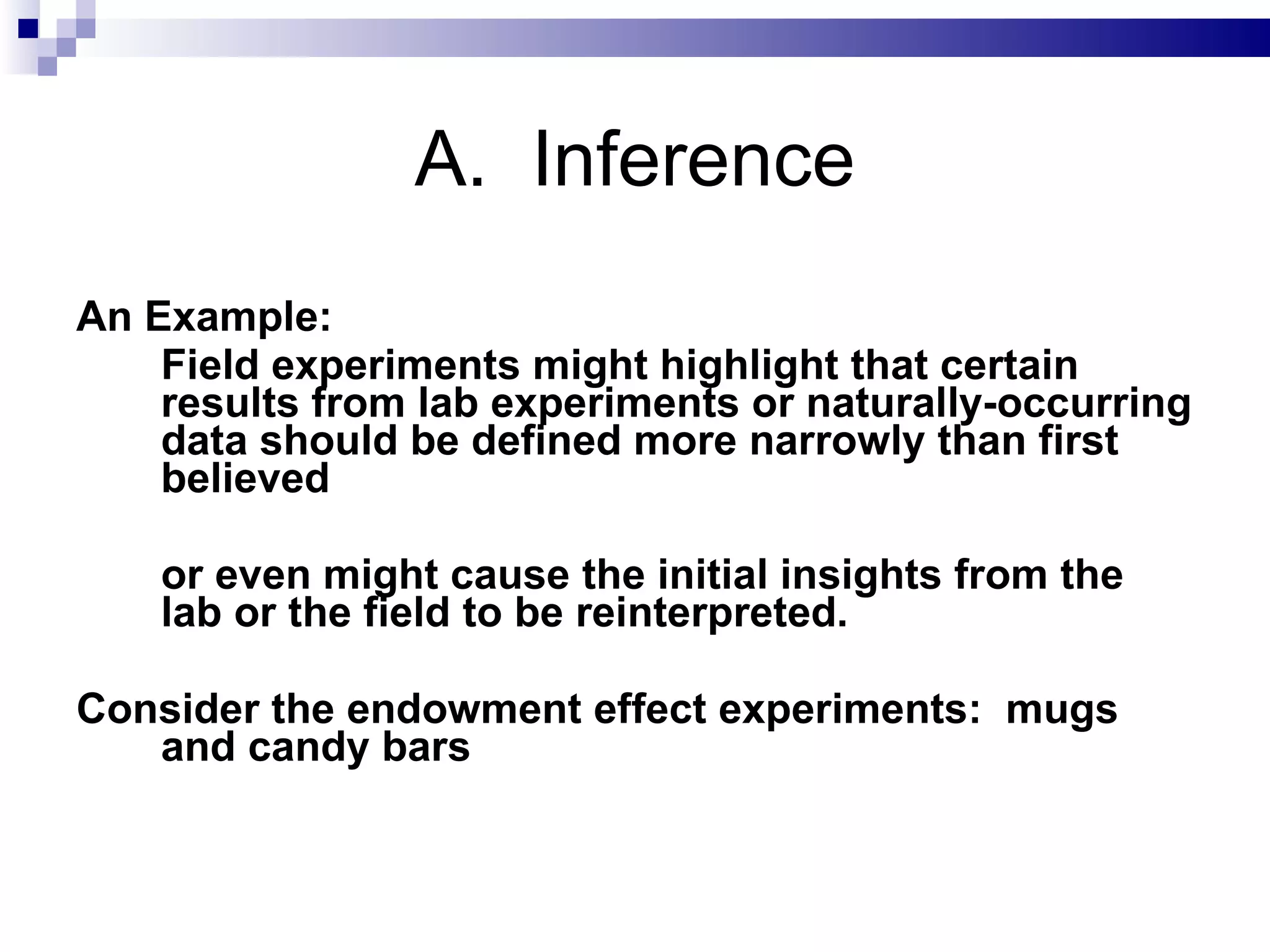 A. Inference

An Example:

Field experiments might highlight that certain results from lab experiments or naturally-occurring data should be defined more narrowly than first believed

or even might cause the initial insights from the lab or the field to be reinterpreted.

Consider the endowment effect experiments: mugs and candy bars